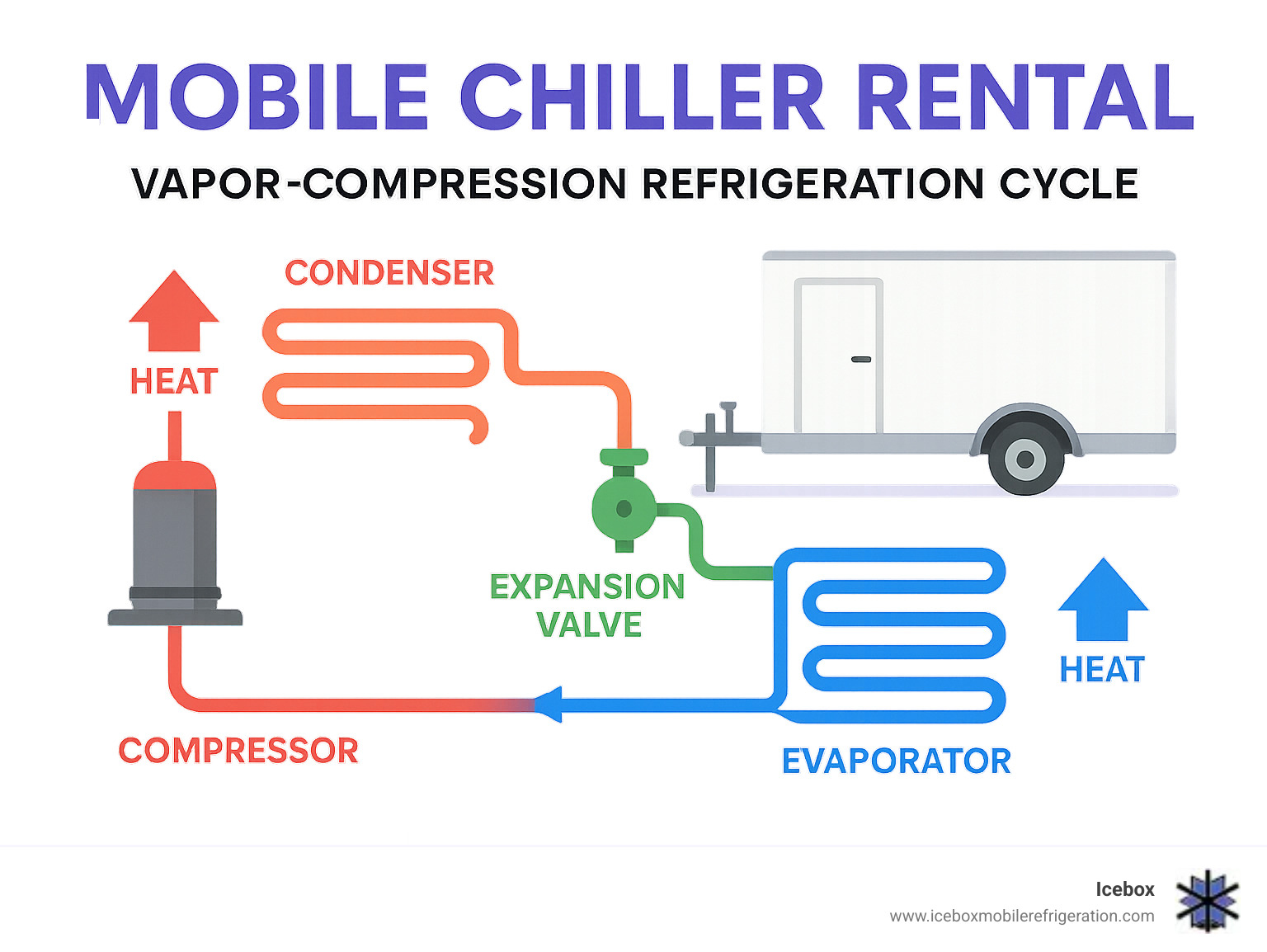 MOBILE CHILLER RENTAL

VAPOR-COMPRESSION REFRIGERATION CYCLE

CONDENSER

HEAT

EXPANSION VALVE

HEAT

COMPRESSOR

EVAPORATOR

Icebox
www.iceboxmobilerefrigeration.com